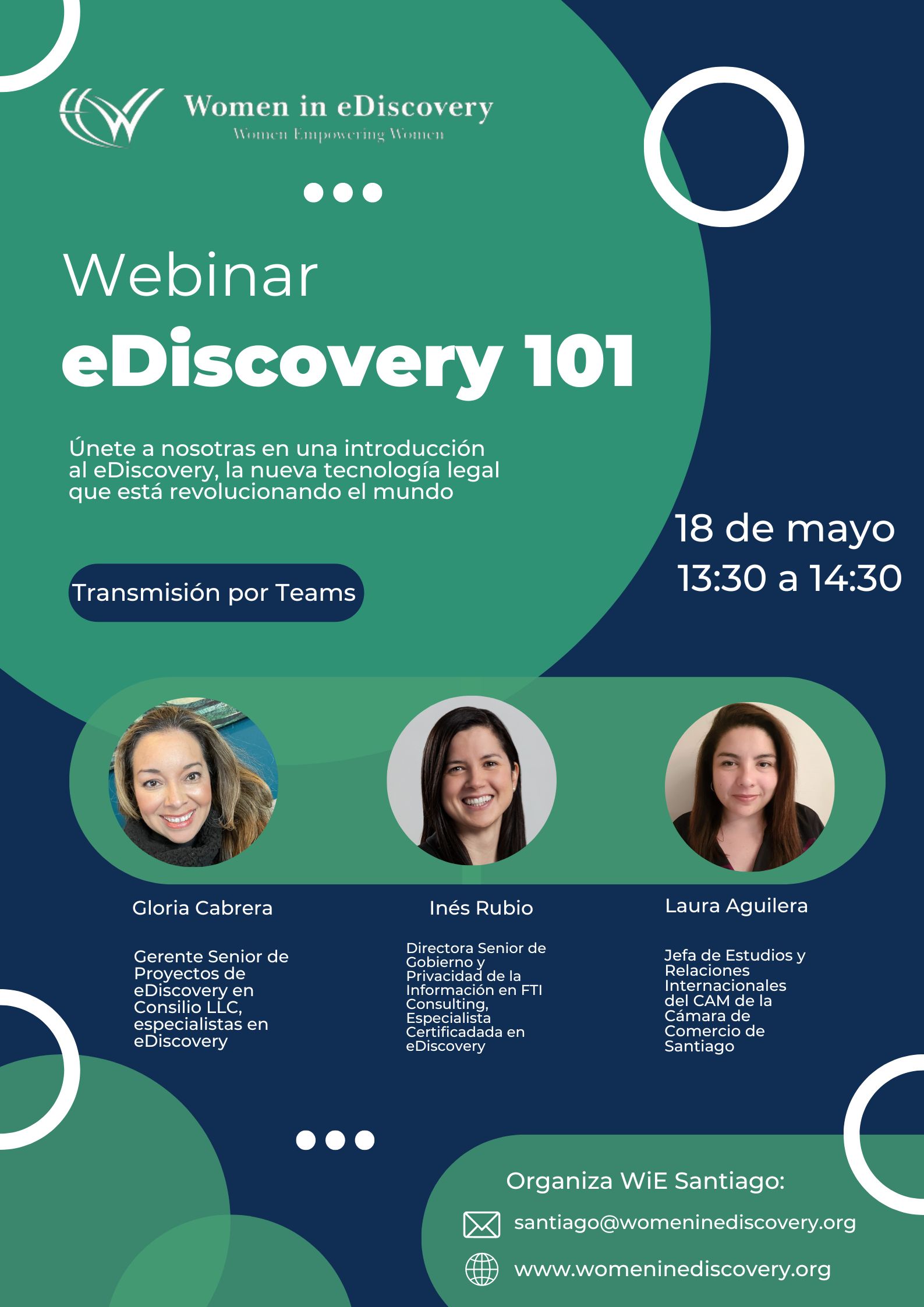 Women in eDiscovery
Women Empowering Women

Webinar
eDiscovery 101

Únete a nosotras en una introducción al eDiscovery, la nueva tecnología legal que está revolucionando el mundo

18 de mayo
13:30 a 14:30

Transmisión por Teams

Gloria Cabrera

Gerente Senior de Proyectos de eDiscovery en Consilio LLC, especialistas en eDiscovery

Inés Rubio

Directora Senior de Gobierno y Privacidad de la Información en FTI Consulting, Especialista Certificadada en eDiscovery

Laura Aguilera

Jefa de Estudios y Relaciones Internacionales del CAM de la Cámara de Comercio de Santiago

Organiza WiE Santiago:
santiago@womeninediscovery.org
www.womeninediscovery.org